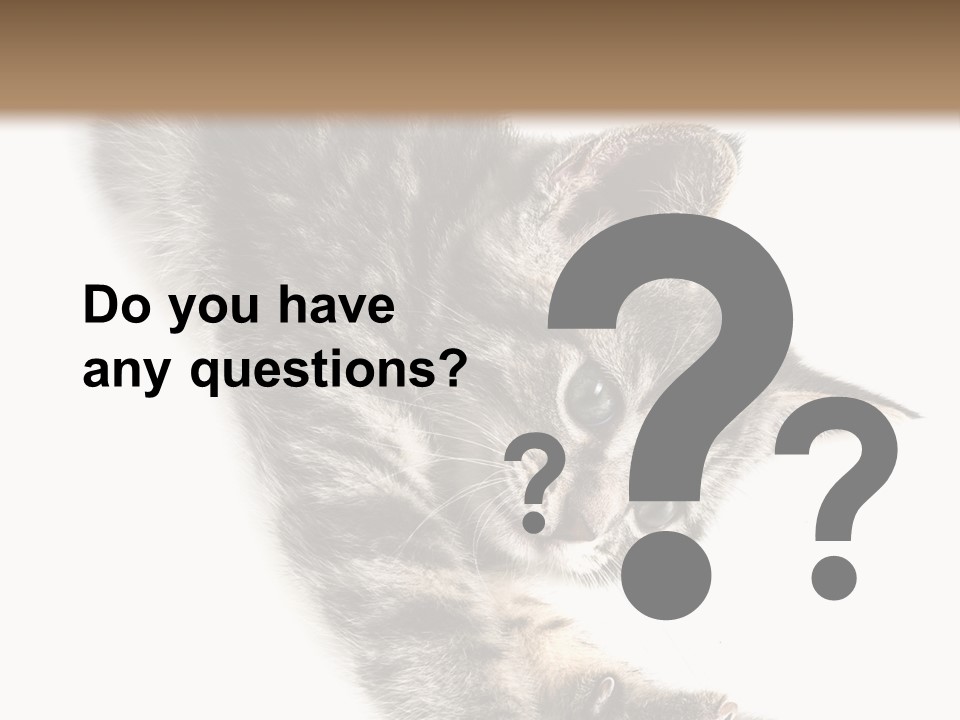 Do you have any questions?

?
?
?